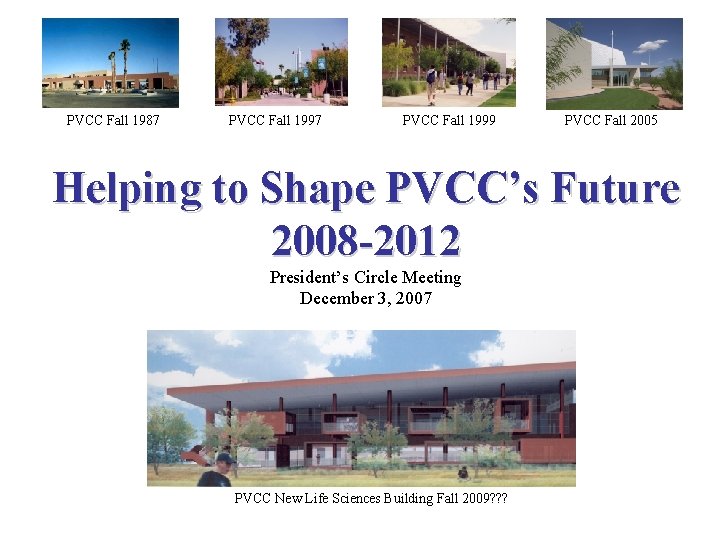 PVCC Fall 1987

PVCC Fall 1997

PVCC Fall 1999

PVCC Fall 2005

Helping to Shape PVCC's Future 2008-2012

President's Circle Meeting
December 3, 2007

PVCC New Life Sciences Building Fall 2009???